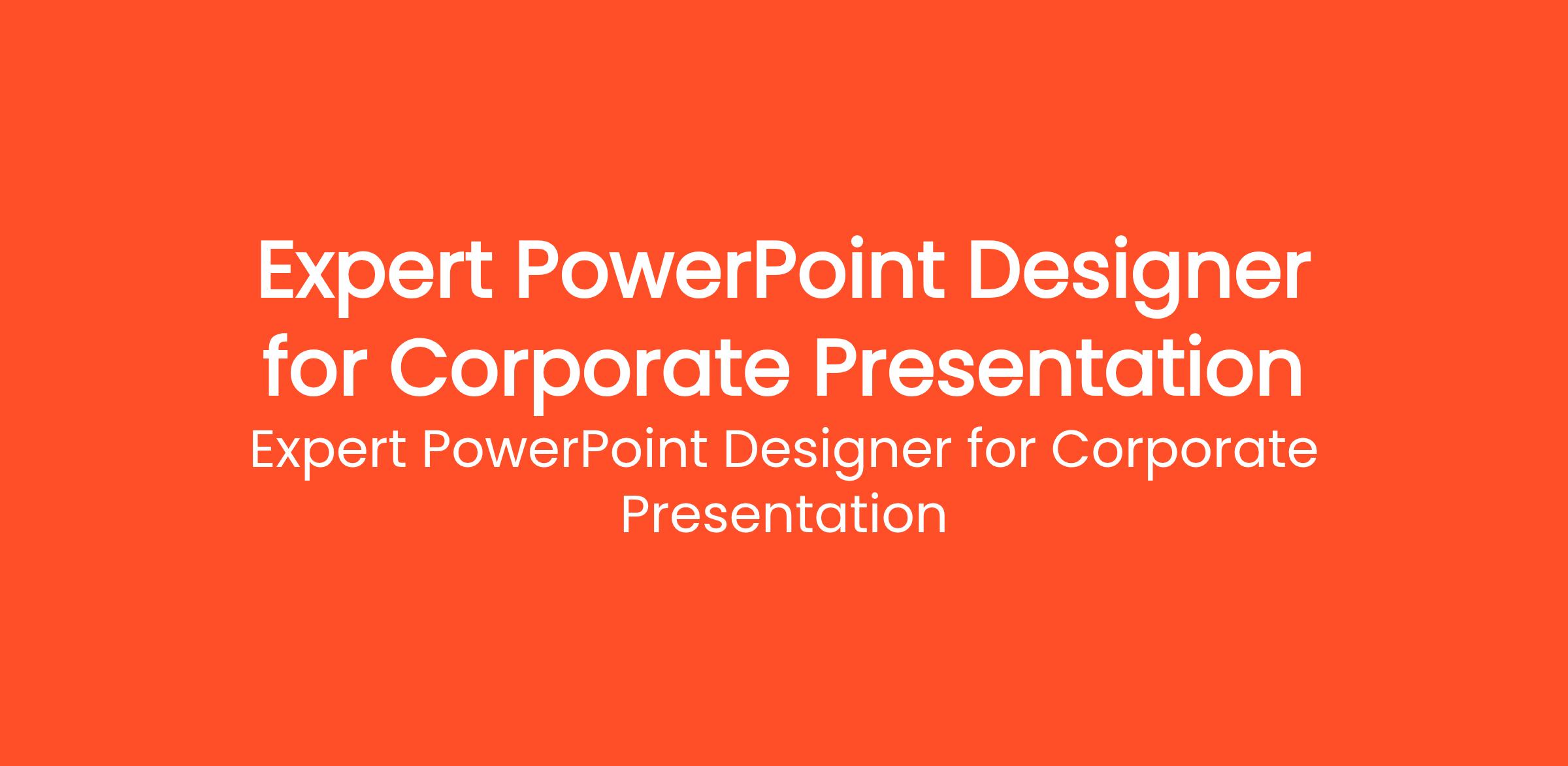 Expert PowerPoint Designer for Corporate Presentation

Expert PowerPoint Designer for Corporate Presentation